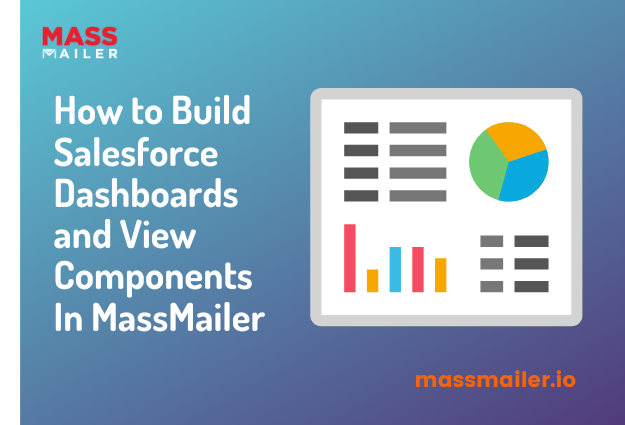 MASS
MAILER

How to Build Salesforce Dashboards and View Components In MassMailer

massmailer.io